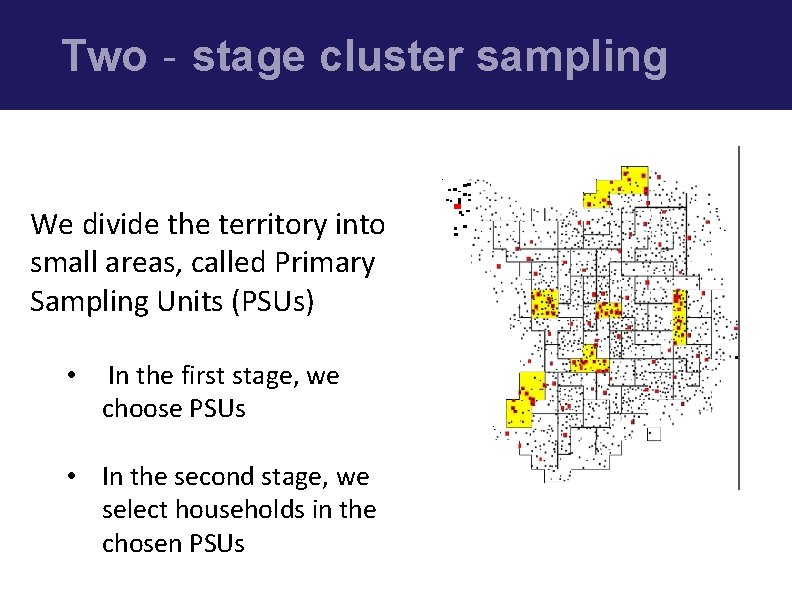 Two - stage cluster sampling

We divide the territory into small areas, called Primary Sampling Units (PSUs)

• In the first stage, we choose PSUs

• In the second stage, we select households in the chosen PSUs